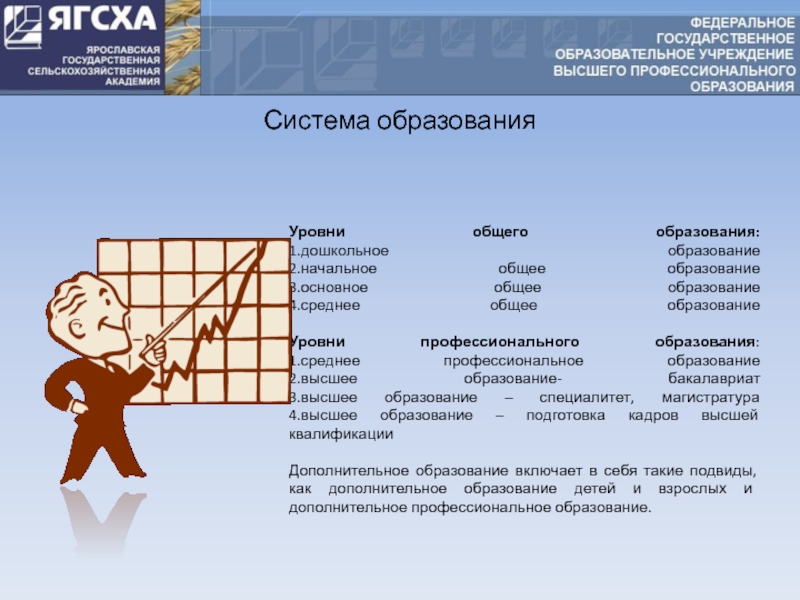 ЯГСХА
ЯРОСЛАВСКАЯ ГОСУДАРСТВЕННАЯ СЕЛЬСКОХОЗЯЙСТВЕННАЯ АКАДЕМИЯ

ФЕДЕРАЛЬНОЕ ГОСУДАРСТВЕННОЕ ОБРАЗОВАТЕЛЬНОЕ УЧРЕЖДЕНИЕ ВЫСШЕГО ПРОФЕССИОНАЛЬНОГО ОБРАЗОВАНИЯ

Система образования

Уровни общего образования:
1.дошкольное образование
2.начальное общее образование
3.основное общее образование
4.среднее общее образование

Уровни профессионального образования:
1.среднее профессиональное образование
2.высшее образование- бакалавриат
3.высшее образование – специалитет, магистратура
4.высшее образование – подготовка кадров высшей квалификации

Дополнительное образование включает в себя такие подвиды, как дополнительное образование детей и взрослых и дополнительное профессиональное образование.